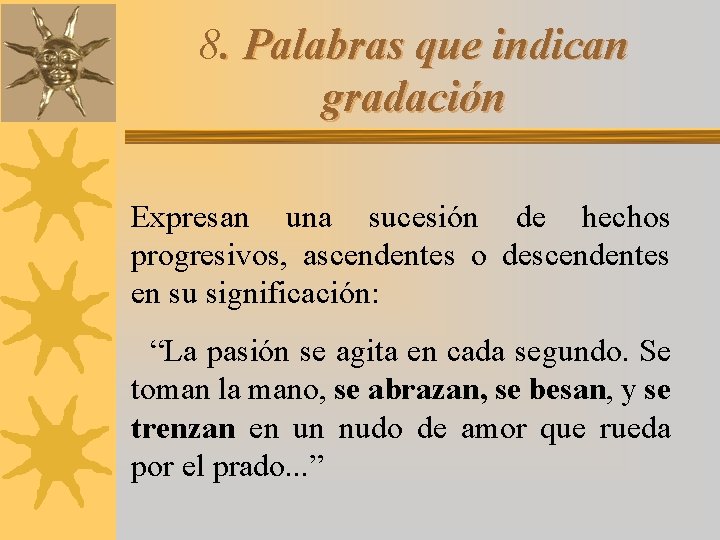 8. Palabras que indican gradación

Expresan una sucesión de hechos progresivos, ascendentes o descendentes en su significación:

"La pasión se agita en cada segundo. Se toman la mano, se abrazan, se besan, y se trenzan en un nudo de amor que rueda por el prado..."